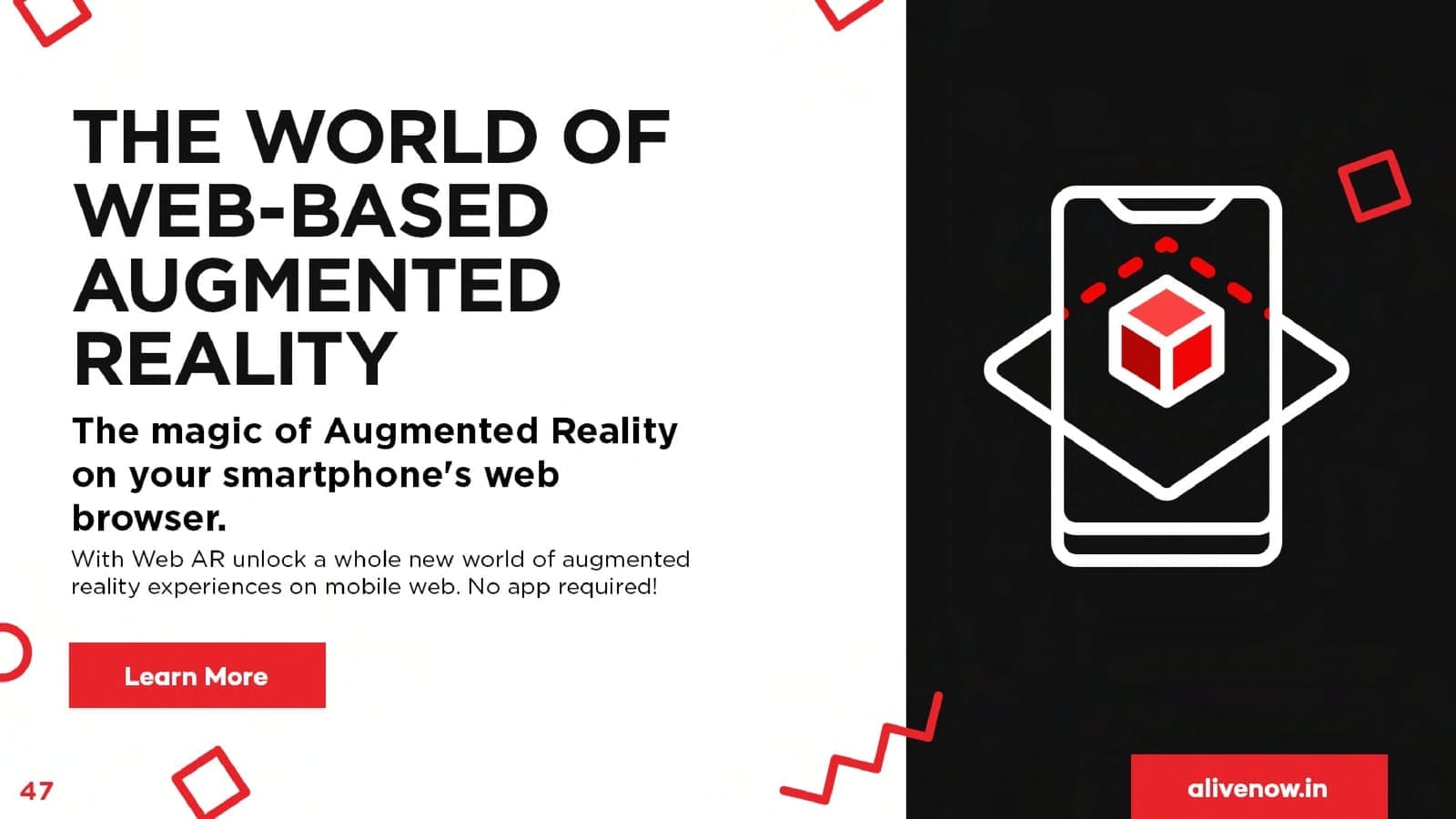 THE WORLD OF WEB-BASED AUGMENTED REALITY

The magic of Augmented Reality on your smartphone's web browser.

With Web AR unlock a whole new world of augmented reality experiences on mobile web. No app required!

Learn More

47

alivenow.in